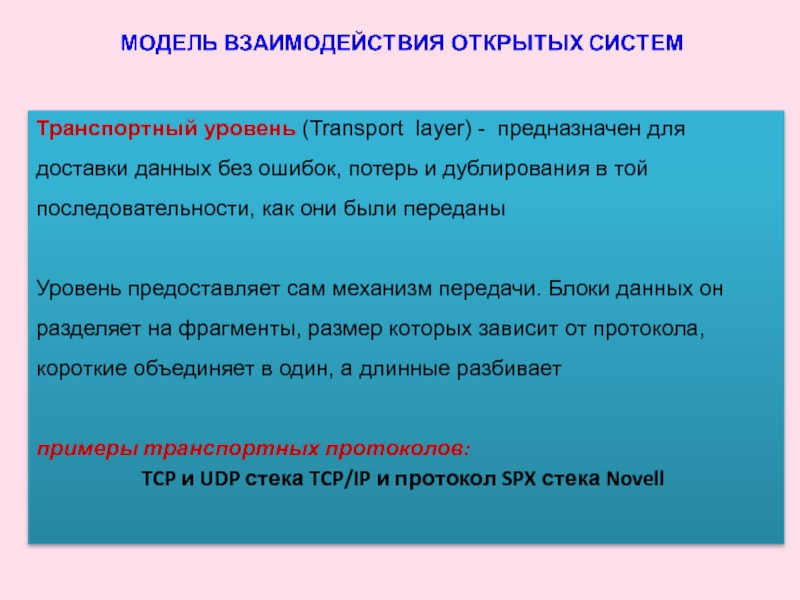 МОДЕЛЬ ВЗАИМОДЕЙСТВИЯ ОТКРЫТЫХ СИСТЕМ

Транспортный уровень (Transport layer) - предназначен для доставки данных без ошибок, потерь и дублирования в той последовательности, как они были переданы

Уровень предоставляет сам механизм передачи. Блоки данных он разделяет на фрагменты, размер которых зависит от протокола, короткие объединяет в один, а длинные разбивает

примеры транспортных протоколов:
TCP и UDP стека TCP/IP и протокол SPX стека Novell